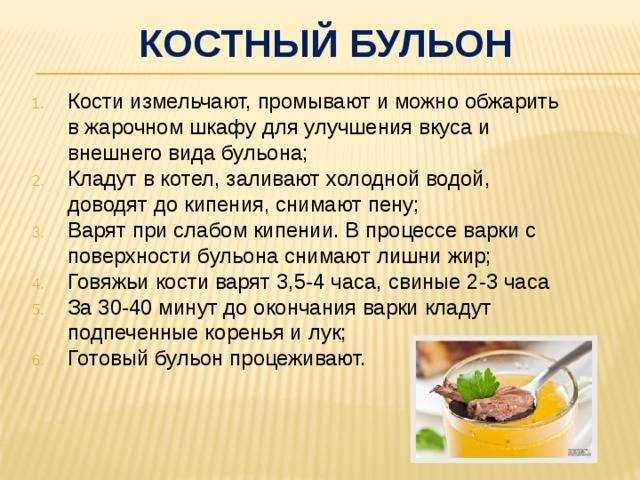 КОСТНЫЙ БУЛЬОН

1. Кости измельчают, промывают и можно обжарить в жарочном шкафу для улучшения вкуса и внешнего вида бульона;
2. Кладут в котел, заливают холодной водой, доводят до кипения, снимают пену;
3. Варят при слабом кипении. В процессе варки с поверхности бульона снимают лишни жир;
4. Говяжьи кости варят 3,5-4 часа, свиные 2-3 часа
5. За 30-40 минут до окончания варки кладут подпеченные коренья и лук;
6. Готовый бульон процеживают.